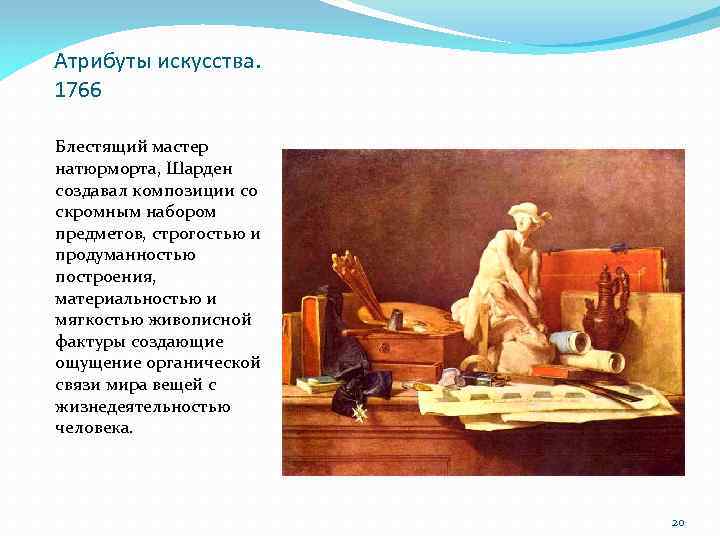 Атрибуты искусства. 1766

Блестящий мастер натюрморта, Шарден создавал композиции со скромным набором предметов, строгостью и продуманностью построения, материальностью и мягкостью живописной фактуры создающие ощущение органической связи мира вещей с жизнедеятельностью человека.

20